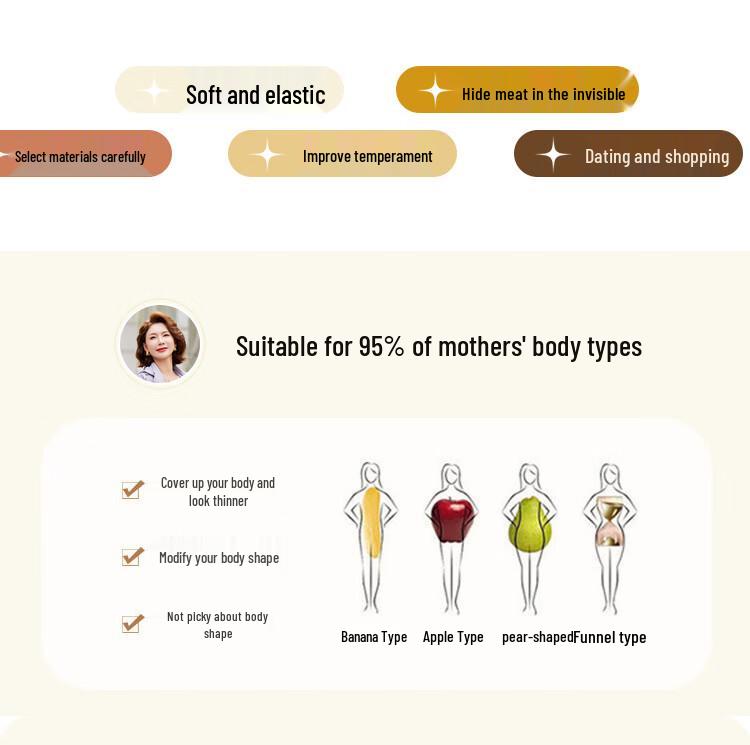 Soft and elastic

Hide meat in the invisible

Select materials carefully

Improve temperament

Dating and shopping

Suitable for 95% of mothers' body types

Cover up your body and look thinner

Modify your body shape

Not picky about body shape

Banana Type

Apple Type

pear-shaped

Funnel type